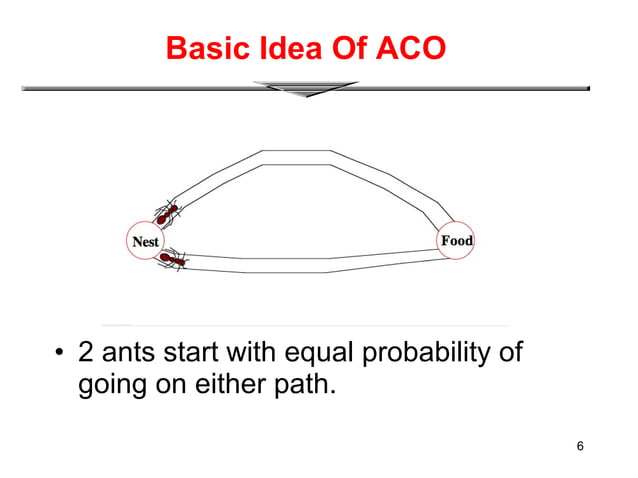 Basic Idea Of ACO

Nest

Food

• 2 ants start with equal probability of going on either path.

6